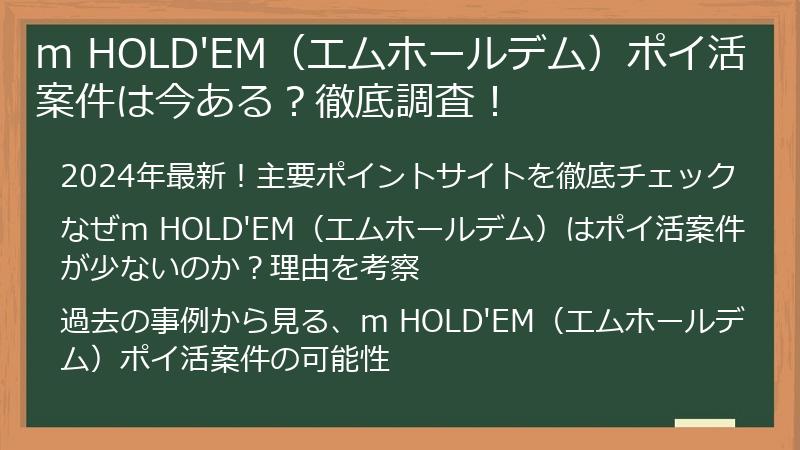 m HOLD'EM（エムホールデム）ポイ活案件は今ある？徹底調査！

2024年最新！主要ポイントサイトを徹底チェック

なぜm HOLD'EM（エムホールデム）はポイ活案件が少ないのか？理由を考察

過去の事例から見る、m HOLD'EM（エムホールデム）ポイ活案件の可能性